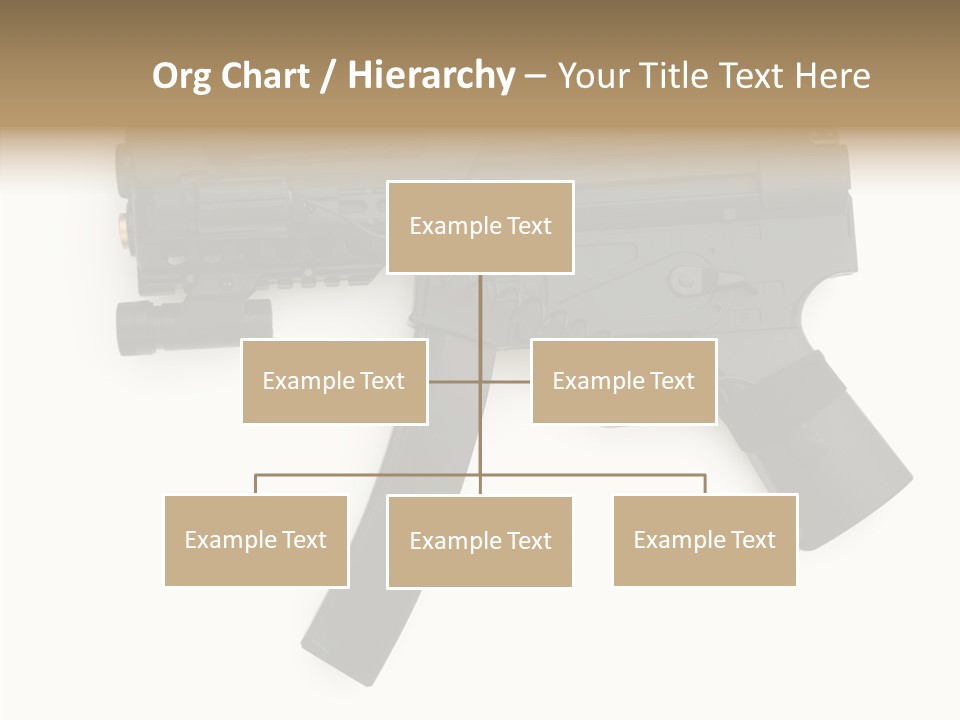 Org Chart / Hierarchy – Your Title Text Here

Example Text

Example Text

Example Text

Example Text

Example Text

Example Text